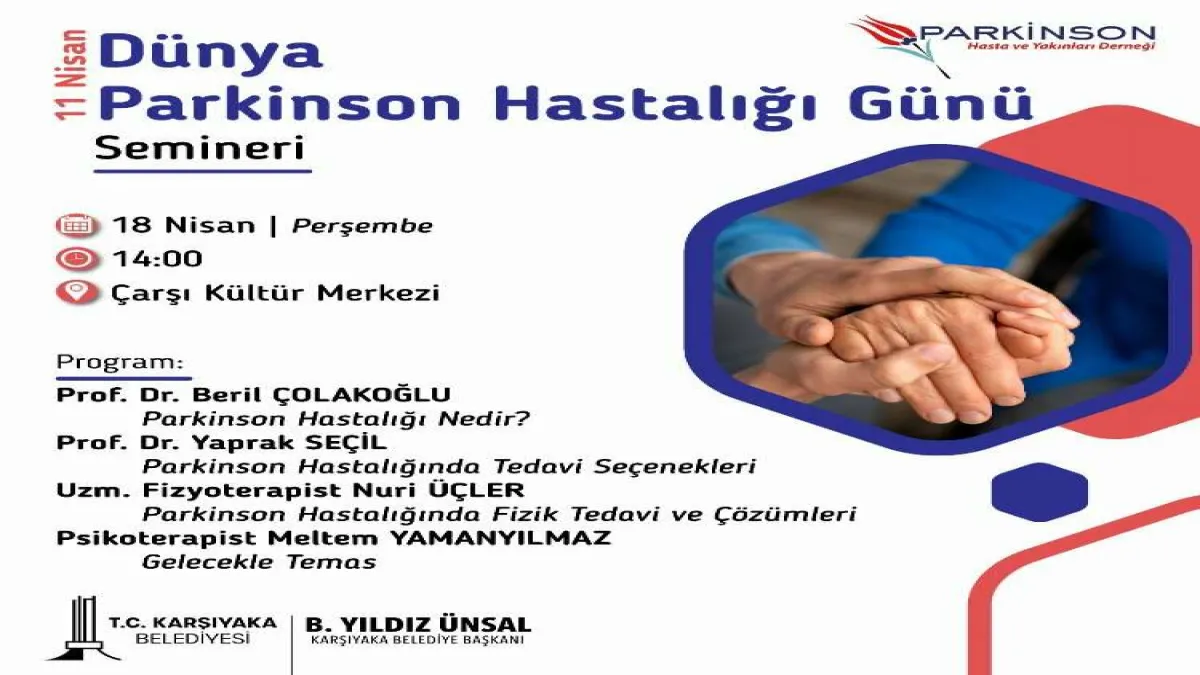 PARKİNSON
Hasta ve Yakınları Derneği

11 Nisan
Dünya
Parkinson Hastalığı Günü
Semineri

18 Nisan | Perşembe
14:00
Çarşı Kültür Merkezi

Program:
Prof. Dr. Beril ÇOLAKOĞLU
Parkinson Hastalığı Nedir?
Prof. Dr. Yaprak SEÇİL
Parkinson Hastalığında Tedavi Seçenekleri
Uzm. Fizyoterapist Nuri ÜÇLER
Parkinson Hastalığında Fizik Tedavi ve Çözümleri
Psikoterapist Meltem YAMANYILMAZ
Gelecekle Temas

T.C. KARŞIYAKA BELEDİYESİ
B. YILDIZ ÜNSAL
KARŞIYAKA BELEDİYE BAŞKANI